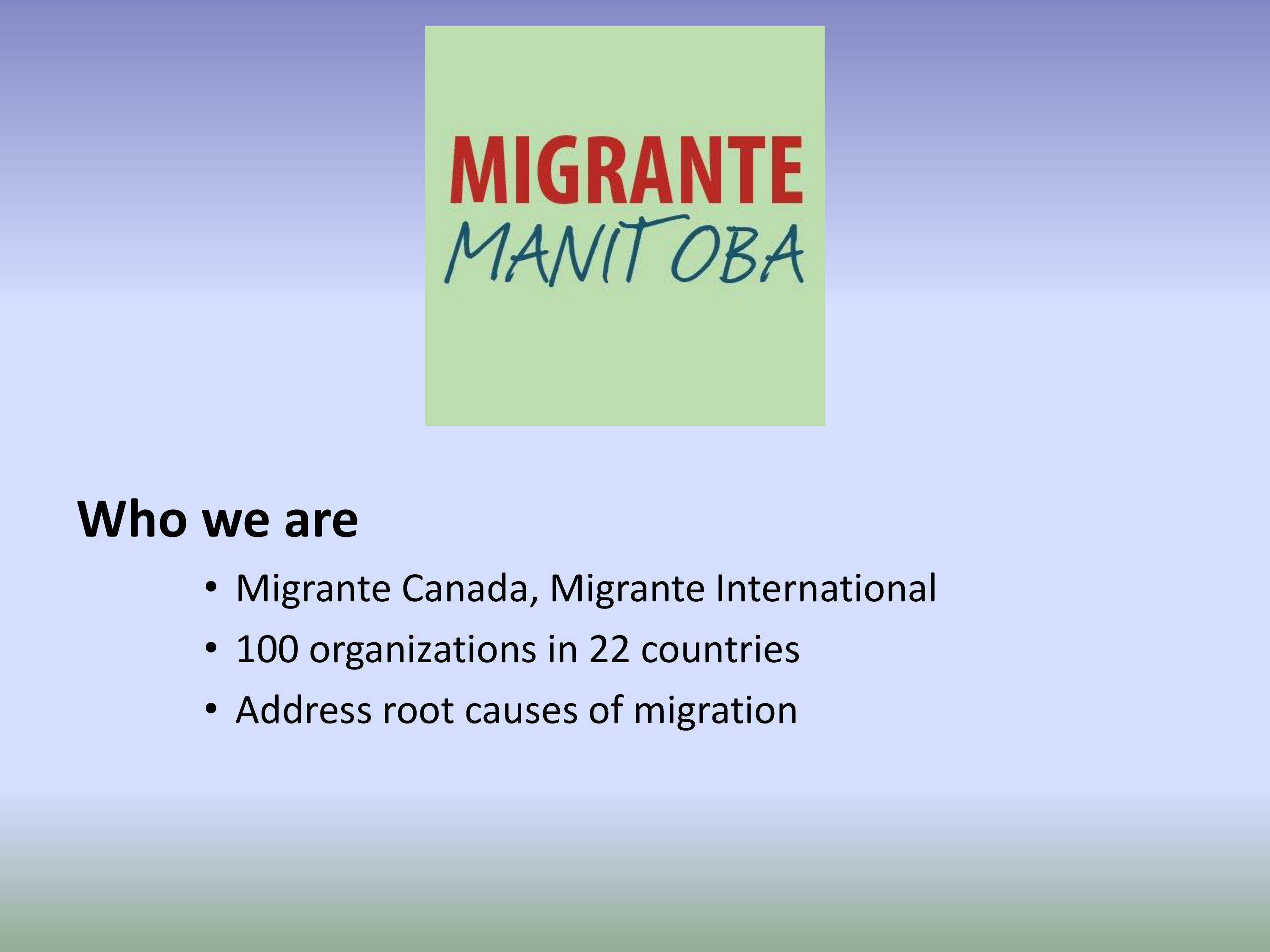 MIGRANTE
MANITOBA

Who we are

• Migrante Canada, Migrante International
• 100 organizations in 22 countries
• Address root causes of migration